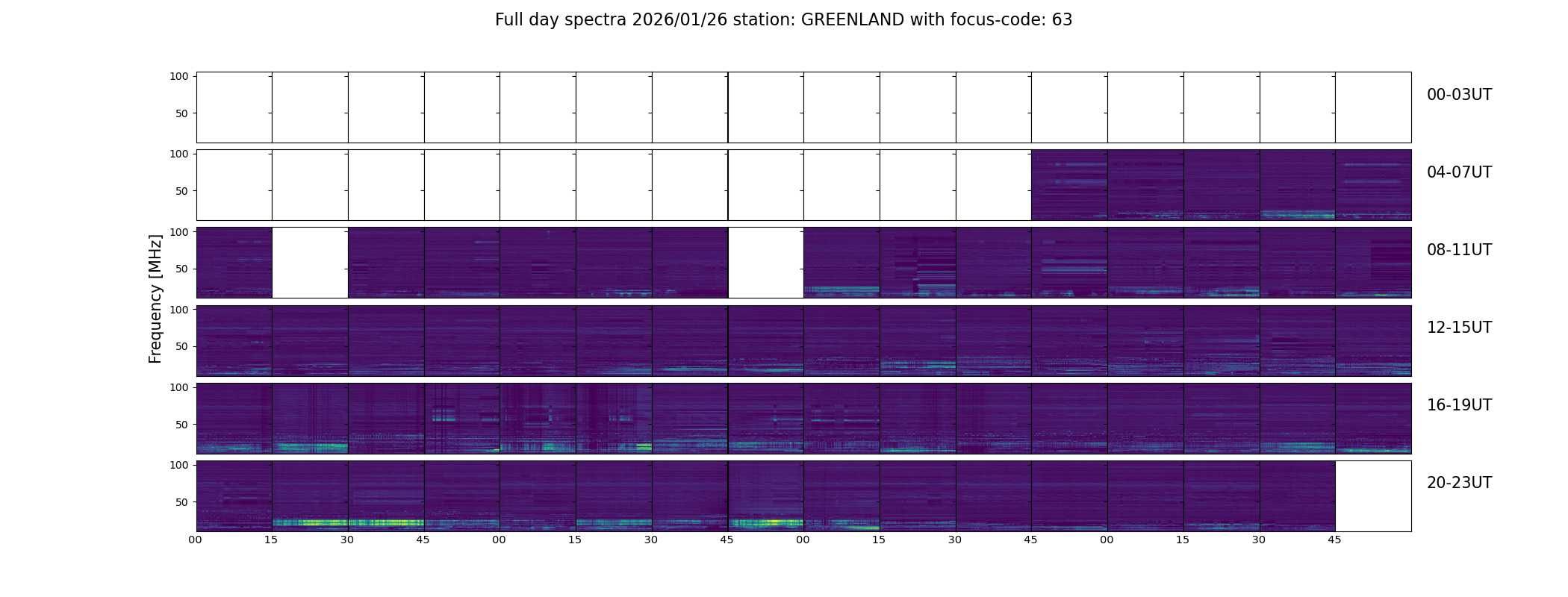 Full day spectra 2026/01/26 station: GREENLAND with focus-code: 63

Frequency [MHz]

100
50
00-03UT

100
50
04-07UT

100
50
08-11UT

100
50
12-15UT

100
50
16-19UT

100
50
20-23UT

00 15 30 45 00 15 30 45 00 15 30 45 00 15 30 45